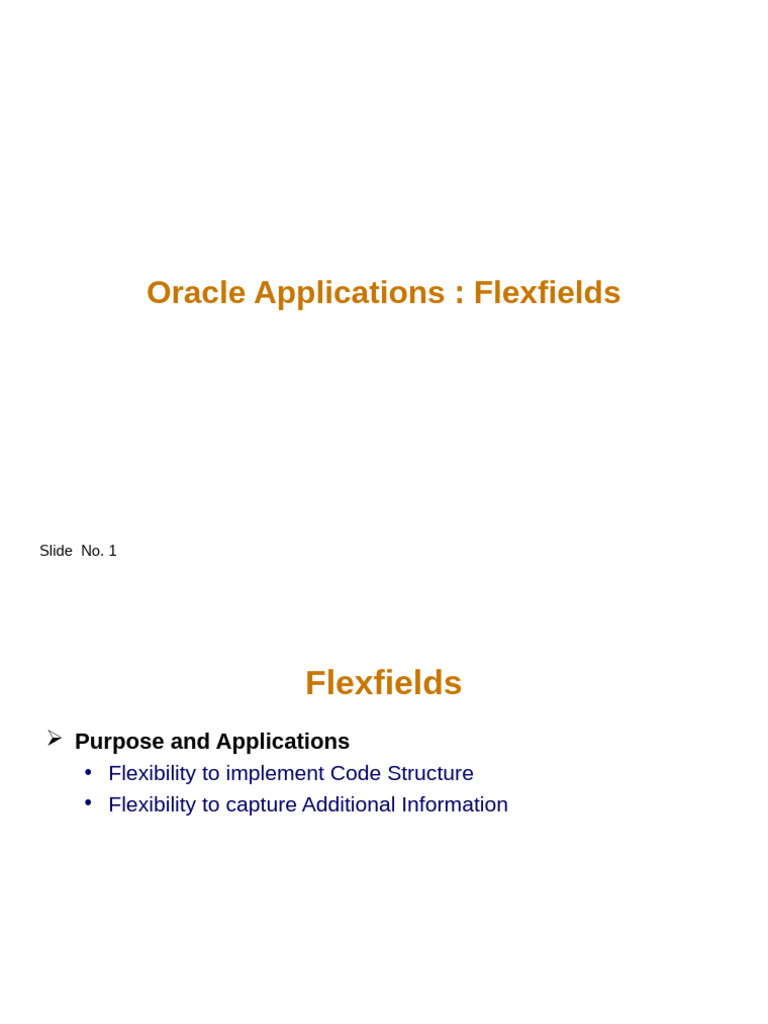 Oracle Applications : Flexfields

Slide No. 1

Flexfields

➢ Purpose and Applications
• Flexibility to implement Code Structure
• Flexibility to capture Additional Information